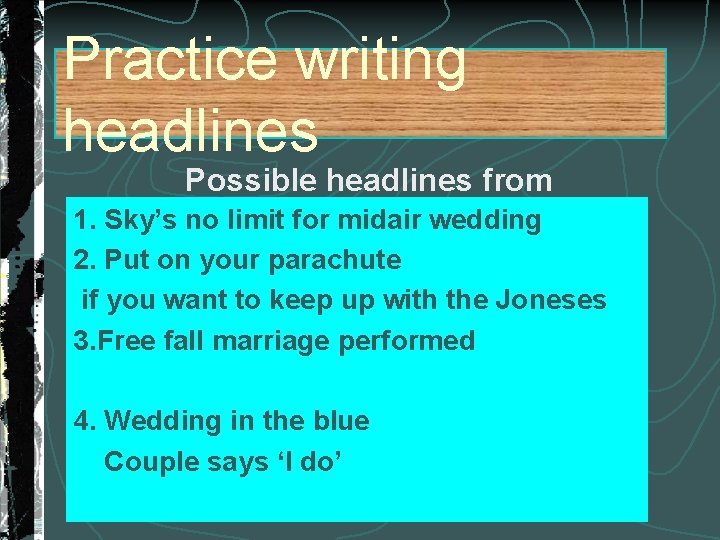 Practice writing headlines

Possible headlines from

1. Sky’s no limit for midair wedding
2. Put on your parachute
if you want to keep up with the Joneses
3.Free fall marriage performed

4. Wedding in the blue
Couple says ‘I do’